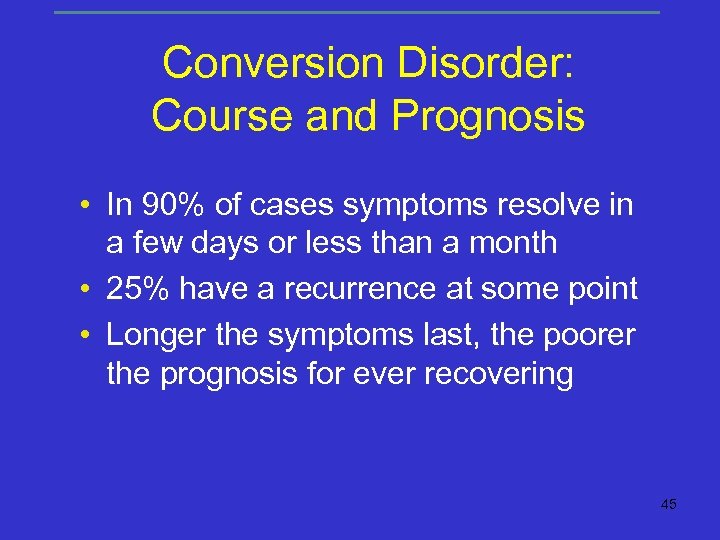 Conversion Disorder: Course and Prognosis

• In 90% of cases symptoms resolve in a few days or less than a month
• 25% have a recurrence at some point
• Longer the symptoms last, the poorer the prognosis for ever recovering

45